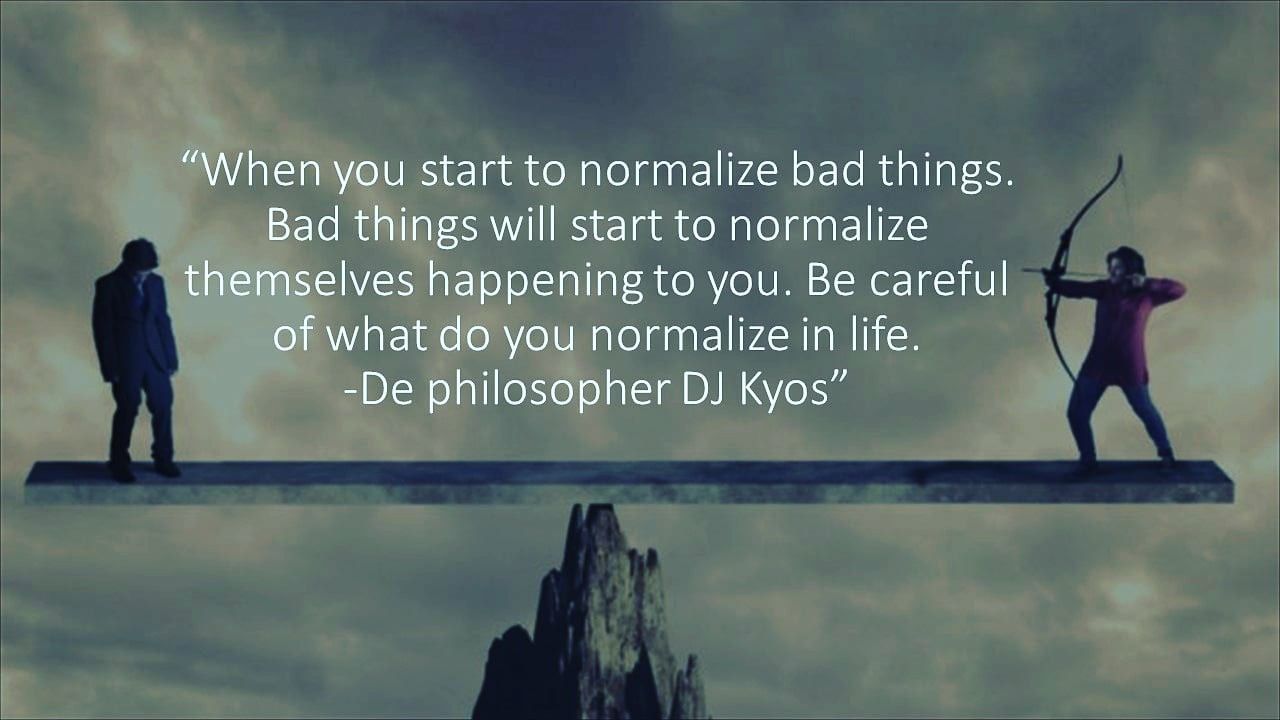 “When you start to normalize bad things. Bad things will start to normalize themselves happening to you. Be careful of what do you normalize in life.
-De philosopher DJ Kyos”